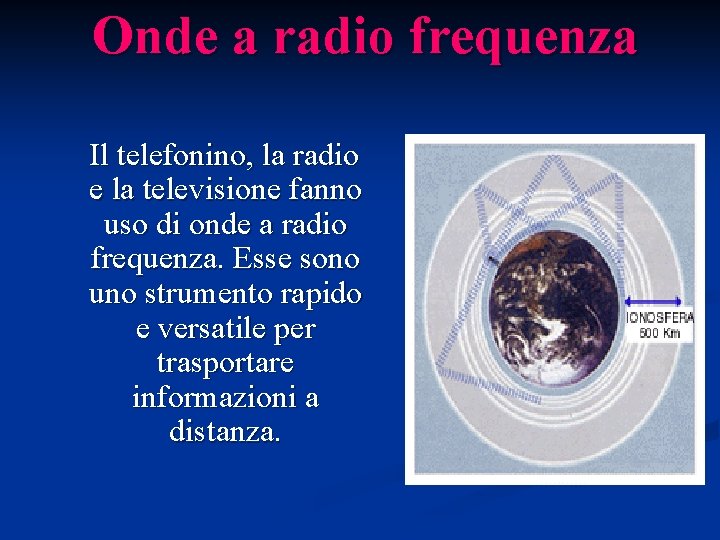 Onde a radio frequenza

Il telefonino, la radio e la televisione fanno uso di onde a radio frequenza. Esse sono uno strumento rapido e versatile per trasportare informazioni a distanza.

IONOSFERA
500 Km